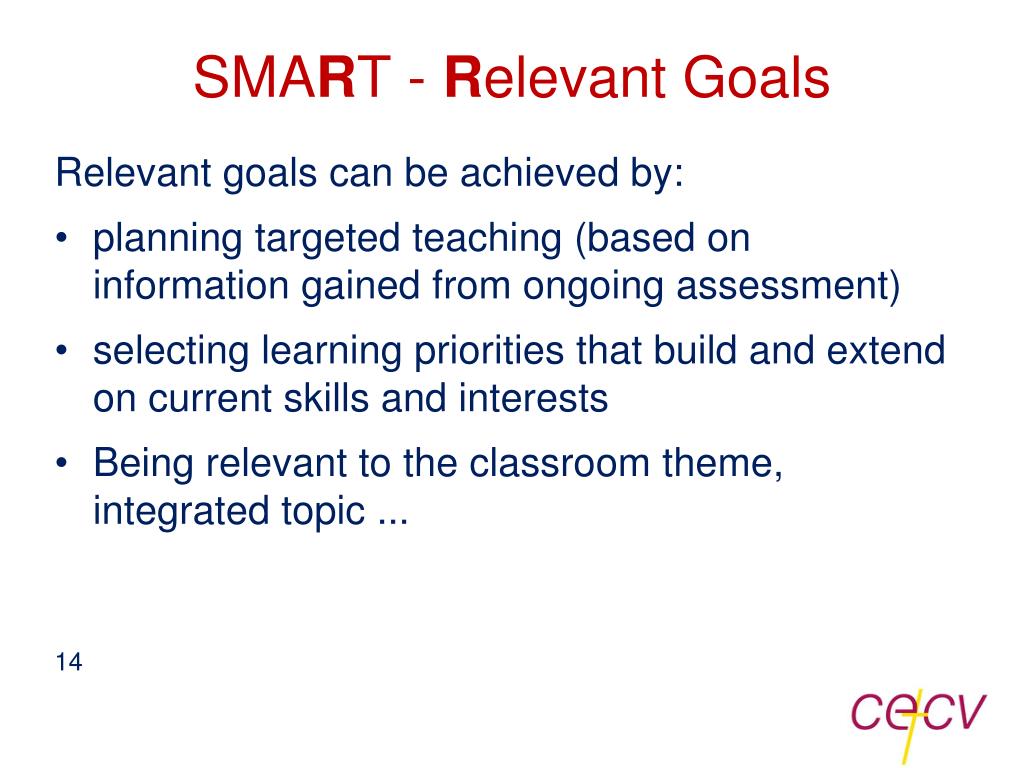 SMART - Relevant Goals

Relevant goals can be achieved by:

• planning targeted teaching (based on information gained from ongoing assessment)

• selecting learning priorities that build and extend on current skills and interests

• Being relevant to the classroom theme, integrated topic ...

14

cecv